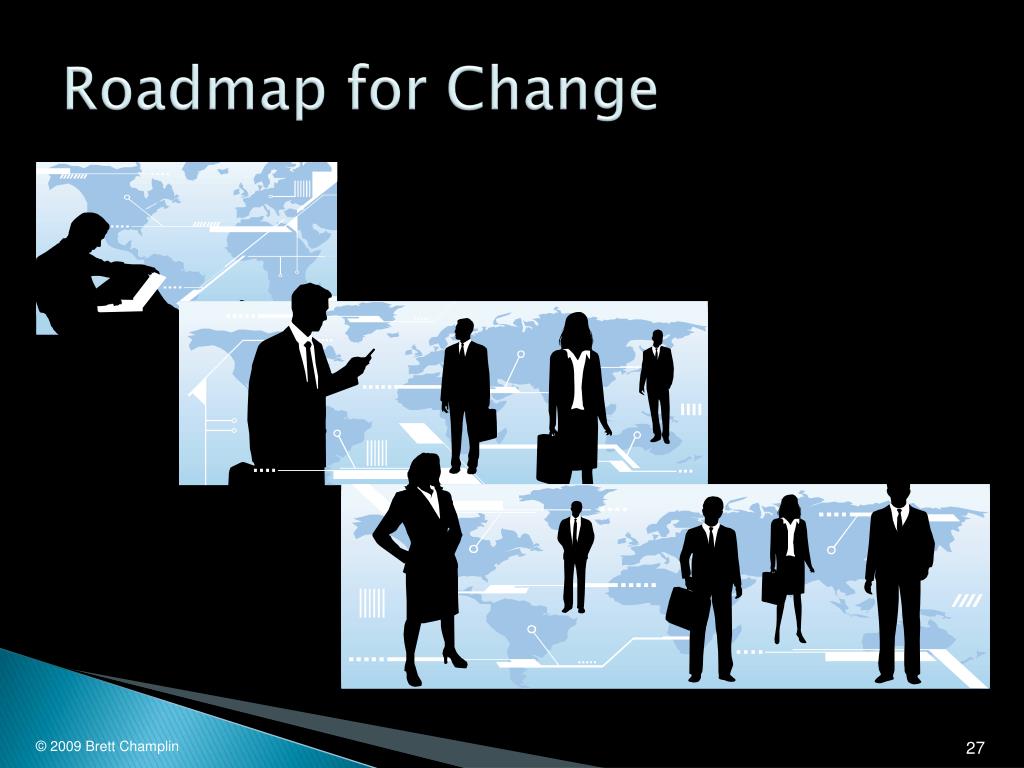 Roadmap for Change

© 2009 Brett Champlin

27